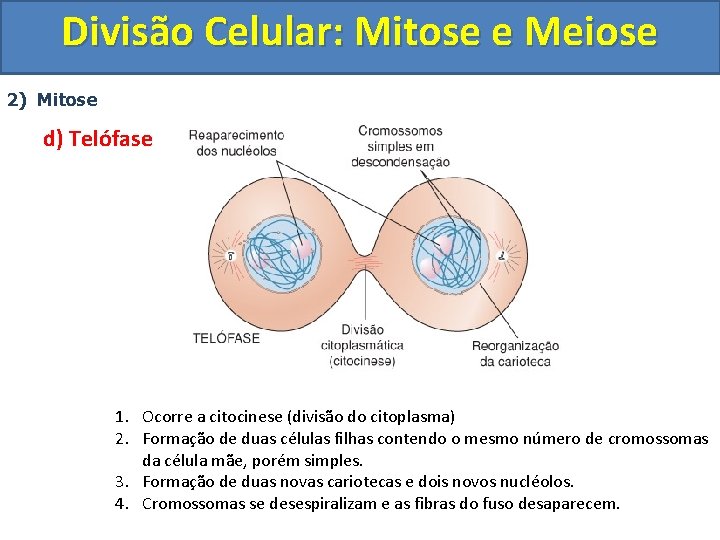 Divisão Celular: Mitose e Meiose

2) Mitose

d) Telófase

Reaparecimento dos nucléolos

Cromossomos simples em descondensação

TELÓFASE

Divisão citoplasmática (citocinese)

Reorganização da carioteca

1. Ocorre a citocinese (divisão do citoplasma)
2. Formação de duas células filhas contendo o mesmo número de cromossomas da célula mãe, porém simples.
3. Formação de duas novas cariotecas e dois novos nucléolos.
4. Cromossomas se desespiralizam e as fibras do fuso desaparecem.